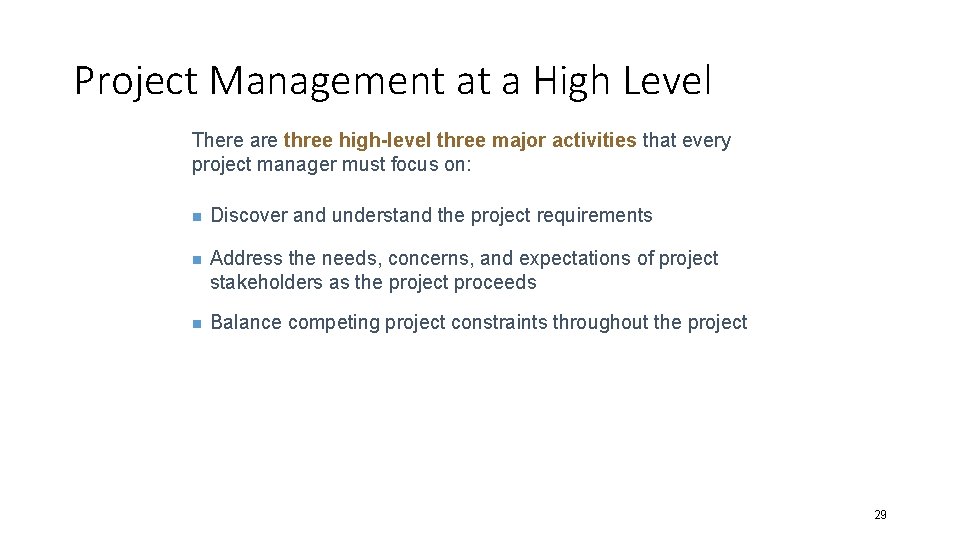 Project Management at a High Level

There are three high-level three major activities that every project manager must focus on:

- Discover and understand the project requirements
- Address the needs, concerns, and expectations of project stakeholders as the project proceeds
- Balance competing project constraints throughout the project

29